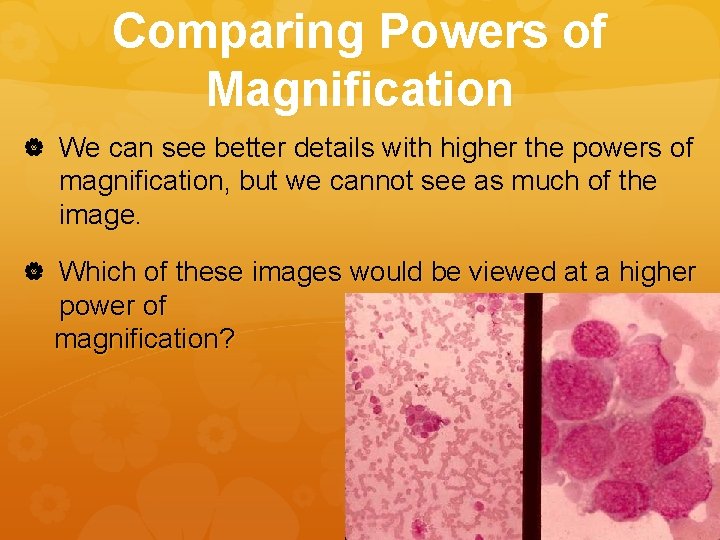 Comparing Powers of Magnification

We can see better details with higher the powers of magnification, but we cannot see as much of the image.

Which of these images would be viewed at a higher power of magnification?